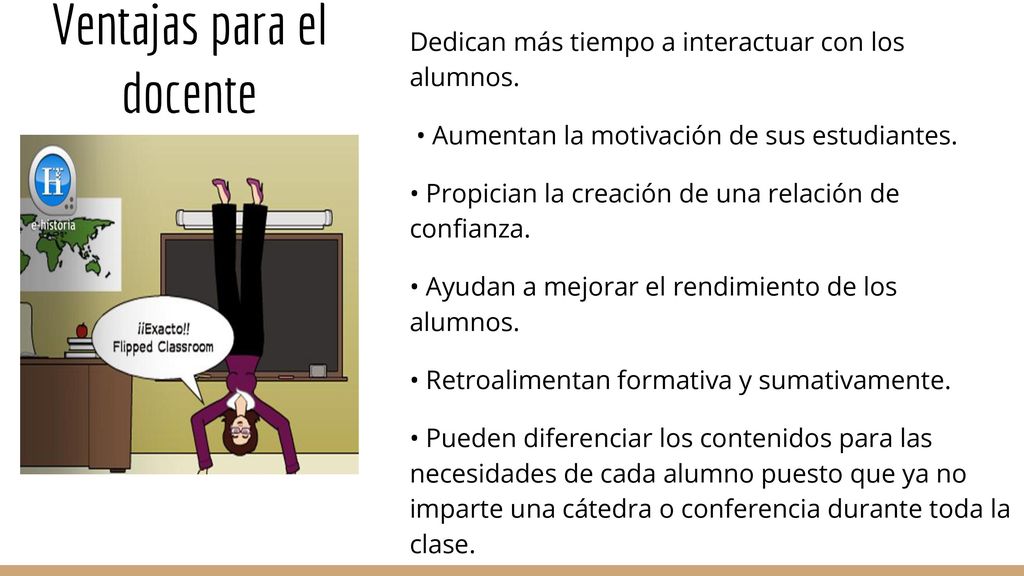 Ventajas para el docente

H
e-historia

¡¡Exacto!!
Flipped Classroom

Dedican más tiempo a interactuar con los alumnos.

• Aumentan la motivación de sus estudiantes.

• Propician la creación de una relación de confianza.

• Ayudan a mejorar el rendimiento de los alumnos.

• Retroalimentan formativa y sumativamente.

• Pueden diferenciar los contenidos para las necesidades de cada alumno puesto que ya no imparte una cátedra o conferencia durante toda la clase.